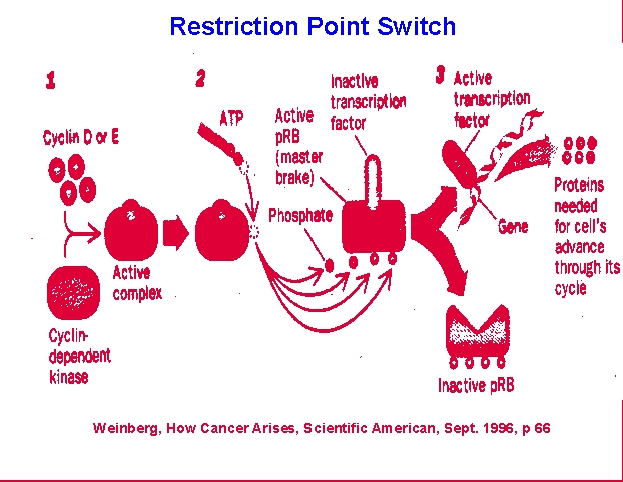 Restriction Point Switch

1

Cyclin D or E

Active complex

Cyclin-dependent kinase

2

ATP

Active pRB (master brake)

Inactive transcription factor

Phosphate

3 Active transcription factor

Gene

Proteins needed for cell's advance through its cycle

Inactive pRB

Weinberg, How Cancer Arises, Scientific American, Sept. 1996, p 66